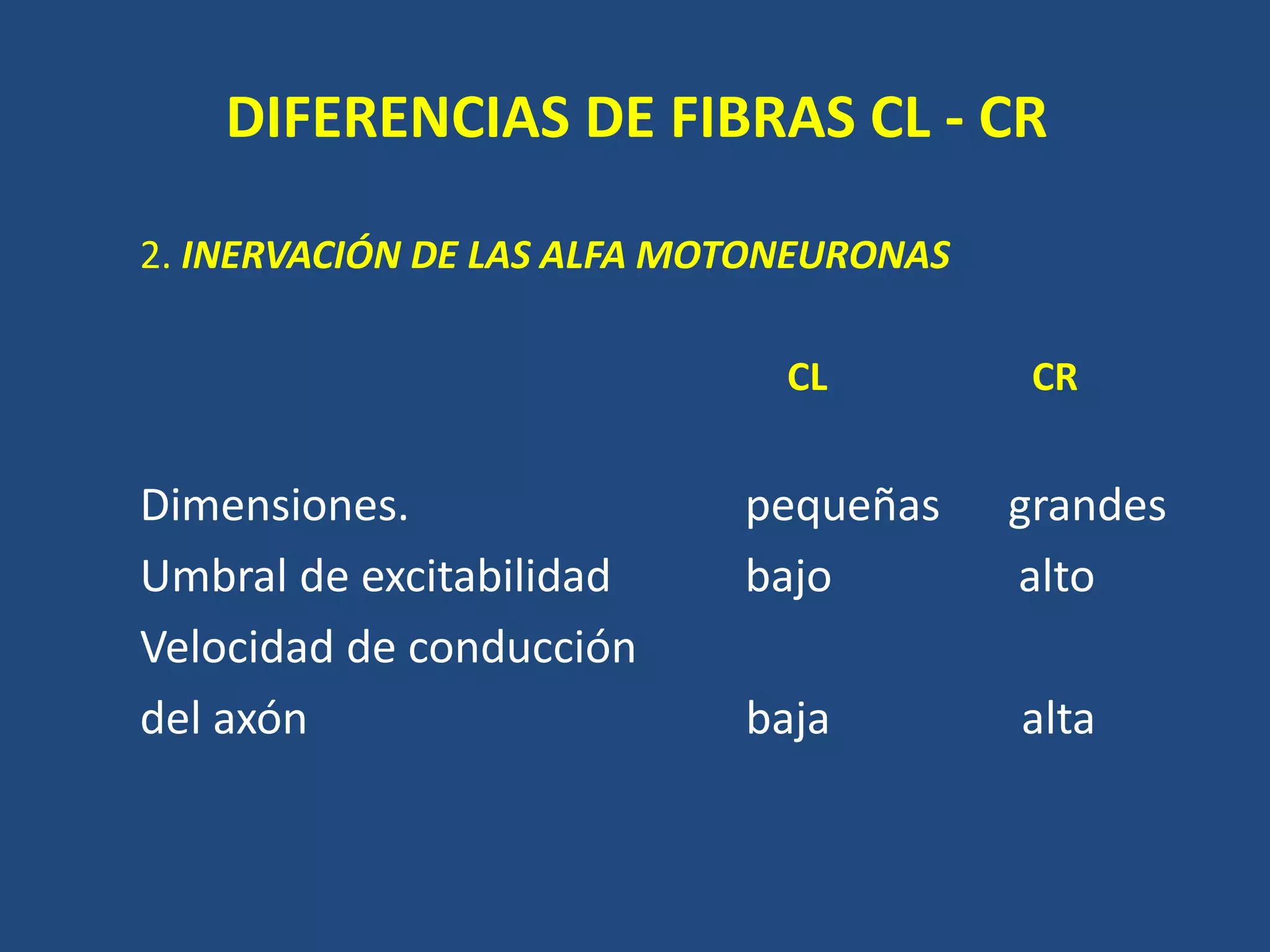 DIFERENCIAS DE FIBRAS CL - CR

2. INERVACIÓN DE LAS ALFA MOTONEURONAS

| | CL | CR |
|---|---|---|
| Dimensiones. | pequeñas | grandes |
| Umbral de excitabilidad | bajo | alto |
| Velocidad de conducción del axón | baja | alta |